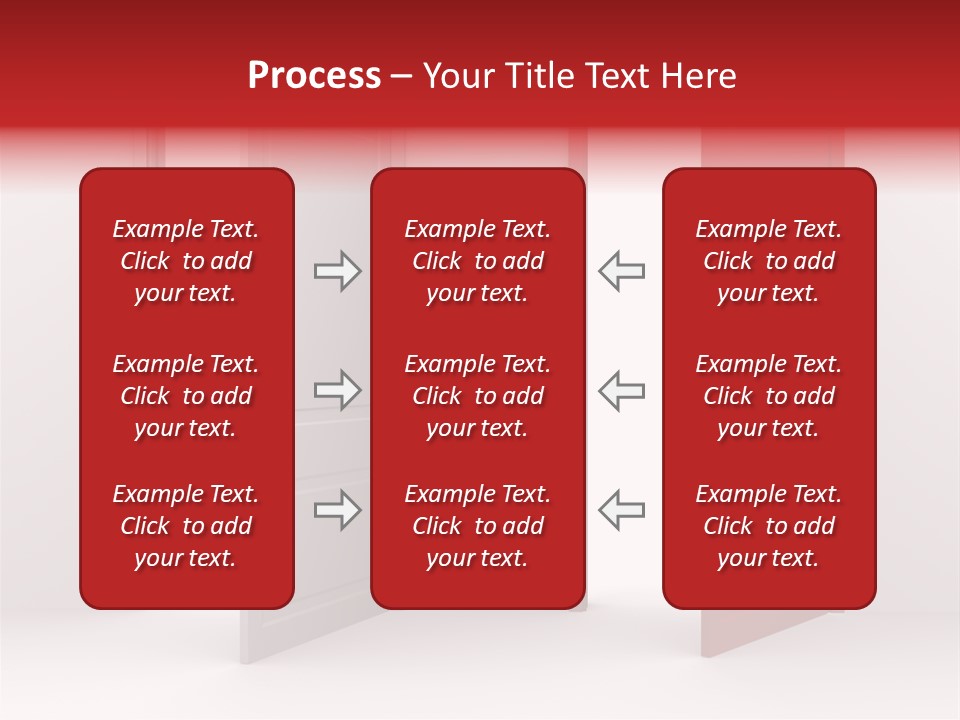 Process – Your Title Text Here

Example Text. Click to add your text.

Example Text. Click to add your text.

Example Text. Click to add your text.

Example Text. Click to add your text.

Example Text. Click to add your text.

Example Text. Click to add your text.

Example Text. Click to add your text.

Example Text. Click to add your text.

Example Text. Click to add your text.